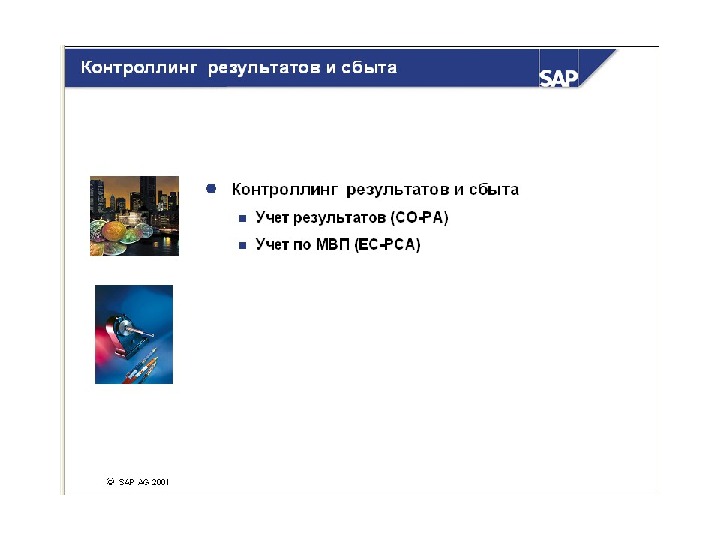 Контроллинг результатов и сбыта

SAP

Контроллинг результатов и сбыта

Учет результатов (CO-PA)

Учет по МВП (EC-PCA)

© SAP AG 2001